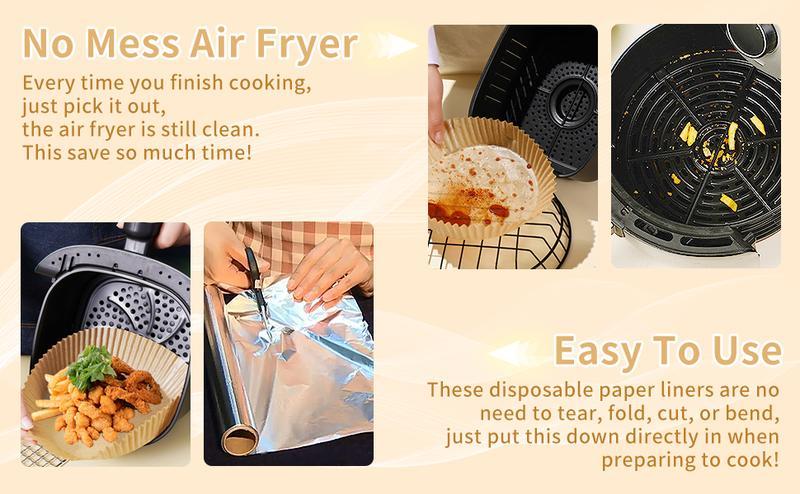 No Mess Air Fryer
Every time you finish cooking,
just pick it out,
the air fryer is still clean.
This save so much time!

Easy To Use
These disposable paper liners are no need to tear, fold, cut, or bend, just put this down directly in when preparing to cook!